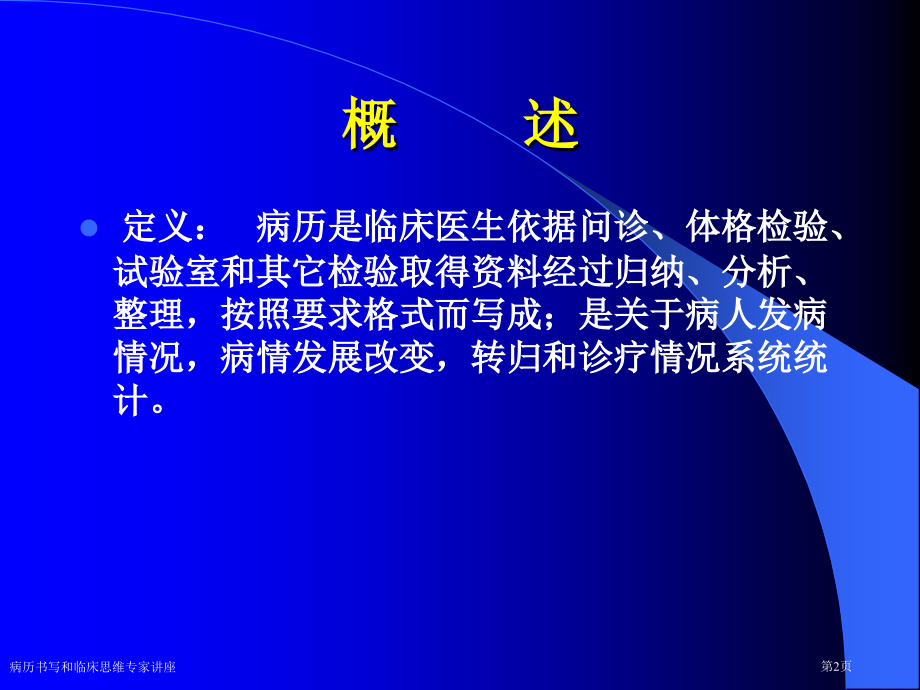 概　述

定义：　病历是临床医生依据问诊、体格检验、试验室和其它检验取得资料经过归纳、分析、整理，按照要求格式而写成；是关于病人发病情况，病情发展改变，转归和诊疗情况系统统计。

病历书写和临床思维专家讲座

第2页